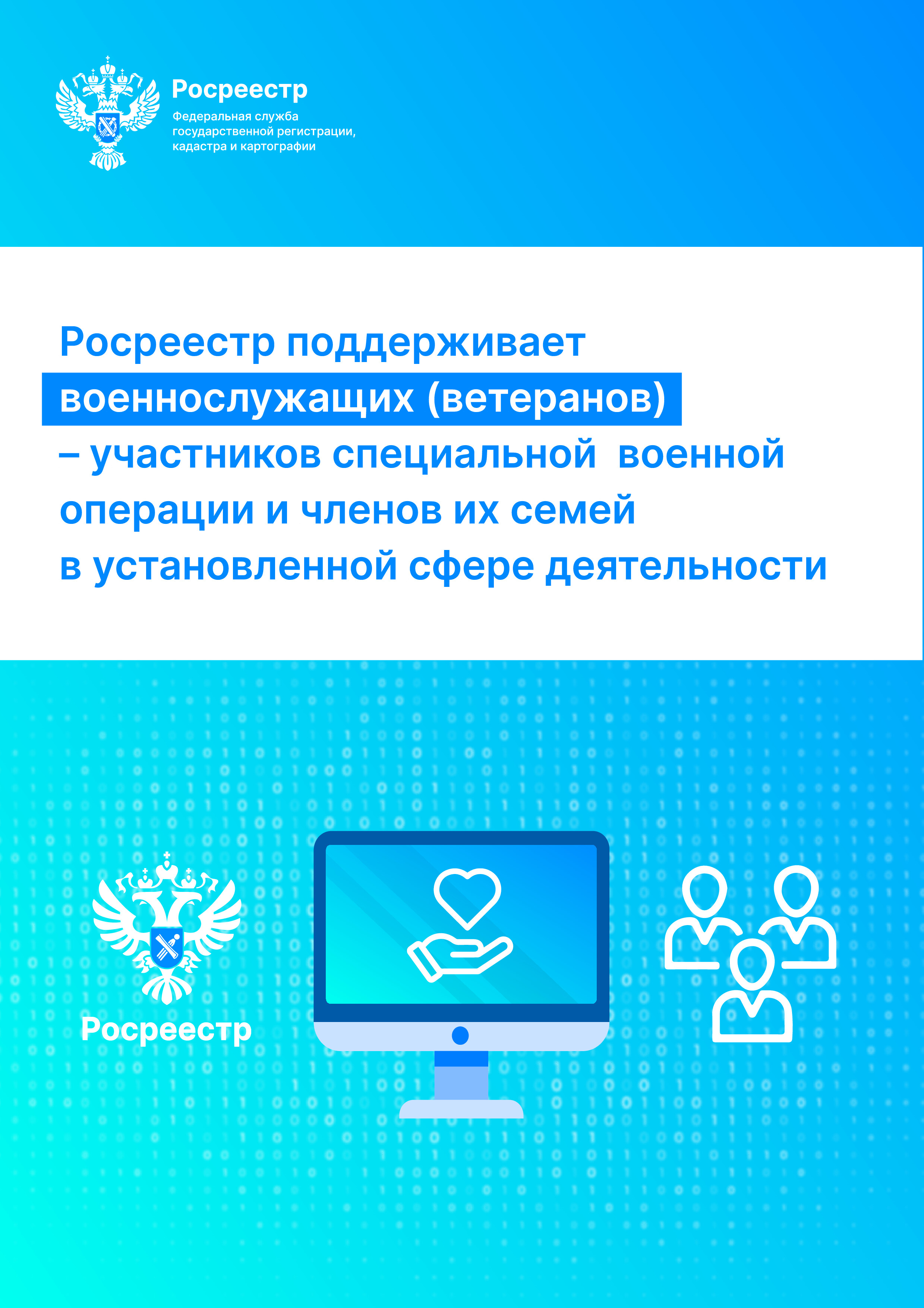 Росреестр

Федеральная служба государственной регистрации, кадастра и картографии

Росреестр поддерживает военнослужащих (ветеранов) – участников специальной военной операции и членов их семей в установленной сфере деятельности

Росреестр